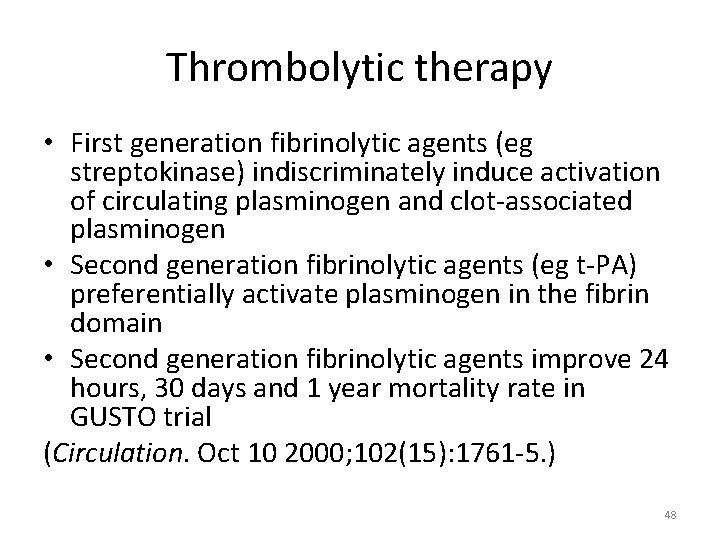 Thrombolytic therapy

• First generation fibrinolytic agents (eg streptokinase) indiscriminately induce activation of circulating plasminogen and clot-associated plasminogen
• Second generation fibrinolytic agents (eg t-PA) preferentially activate plasminogen in the fibrin domain
• Second generation fibrinolytic agents improve 24 hours, 30 days and 1 year mortality rate in GUSTO trial

(Circulation. Oct 10 2000;102(15):1761-5.)

48